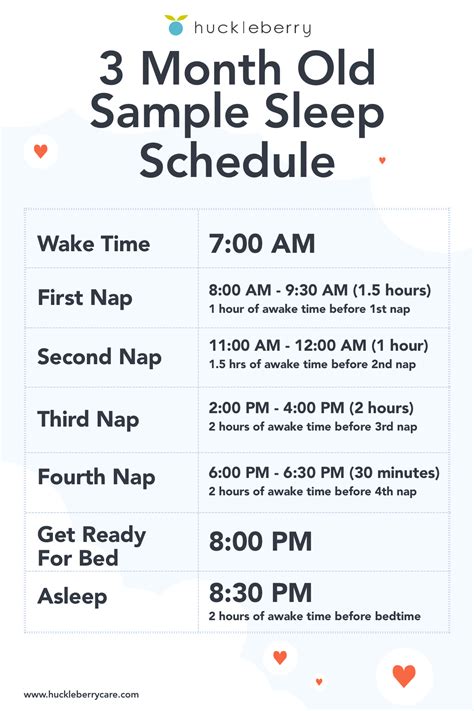 huckleberry

3 Month Old Sample Sleep Schedule

| | |
|---|---|
| Wake Time | 7:00 AM |
| First Nap | 8:00 AM - 9:30 AM (1.5 hours) 1 hour of awake time before 1st nap |
| Second Nap | 11:00 AM - 12:00 AM (1 hour) 1.5 hrs of awake time before 2nd nap |
| Third Nap | 2:00 PM - 4:00 PM (2 hours) 2 hours of awake time before 3rd nap |
| Fourth Nap | 6:00 PM - 6:30 PM (30 minutes) 2 hours of awake time before 4th nap |
| Get Ready For Bed | 8:00 PM |
| Asleep | 8:30 PM 2 hours of awake time before bedtime |

www.huckleberrycare.com